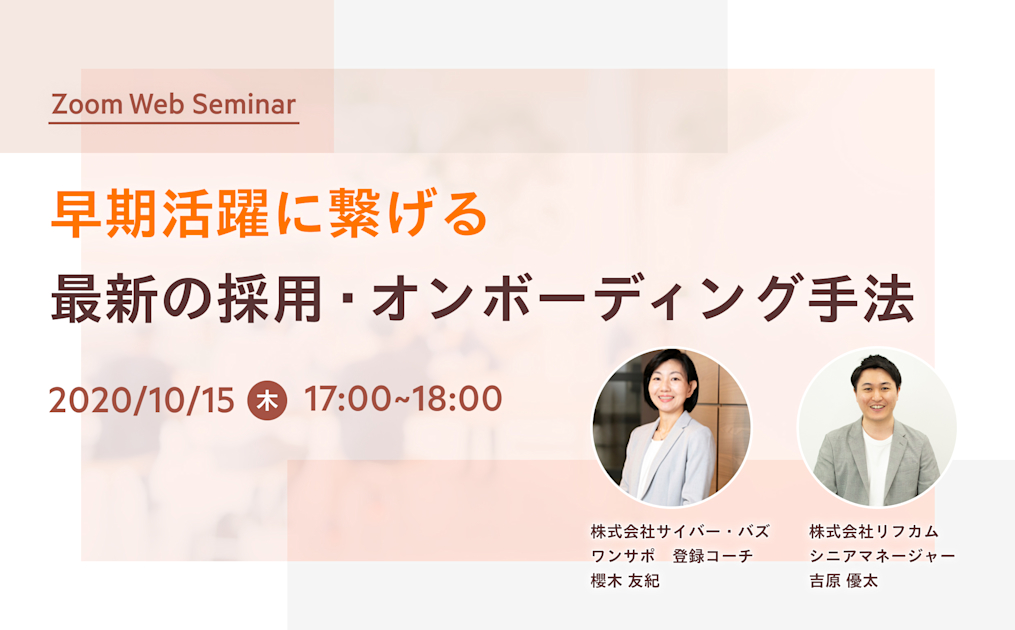 Zoom Web Seminar

早期活躍に繋げる
最新の採用・オンボーディング手法

2020/10/15 木 17:00~18:00

株式会社サイバー・バズ
ワンサポ　登録コーチ
櫻木 友紀

株式会社リフカム
シニアマネージャー
吉原 優太